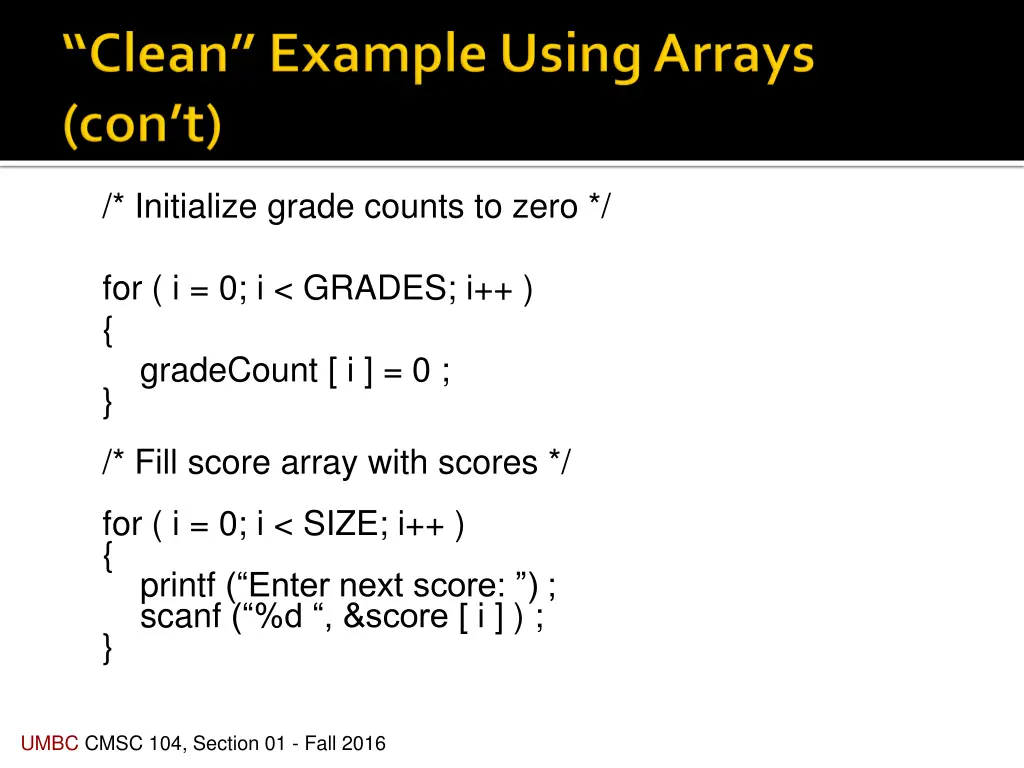 “Clean” Example Using Arrays (con’t)

/* Initialize grade counts to zero */

for ( i = 0; i < GRADES; i++ )
{
gradeCount [ i ] = 0 ;
}

/* Fill score array with scores */

for ( i = 0; i < SIZE; i++ )
{
printf (“Enter next score: ”) ;
scanf (“%d “, &score [ i ] ) ;
}

UMBC CMSC 104, Section 01 - Fall 2016